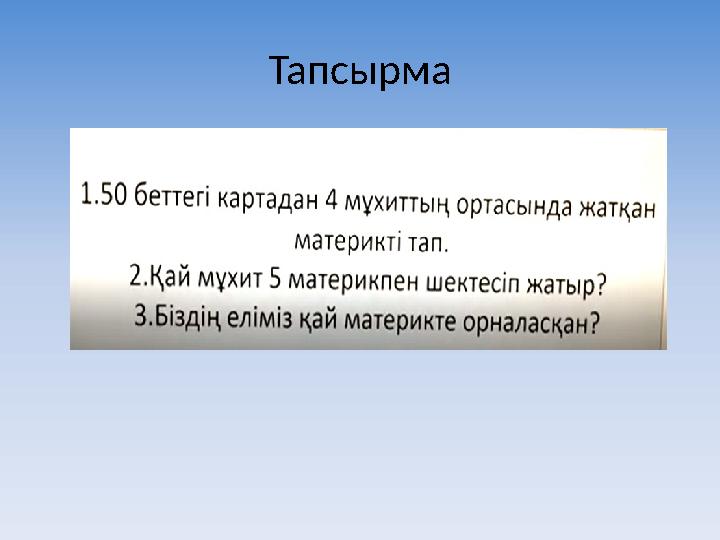 Тапсырма

1.50 беттегі картадан 4 мұхиттың ортасында жатқан материкті тап.
2.Қай мұхит 5 материкпен шектесіп жатыр?
3.Біздің еліміз қай материкте орналасқан?